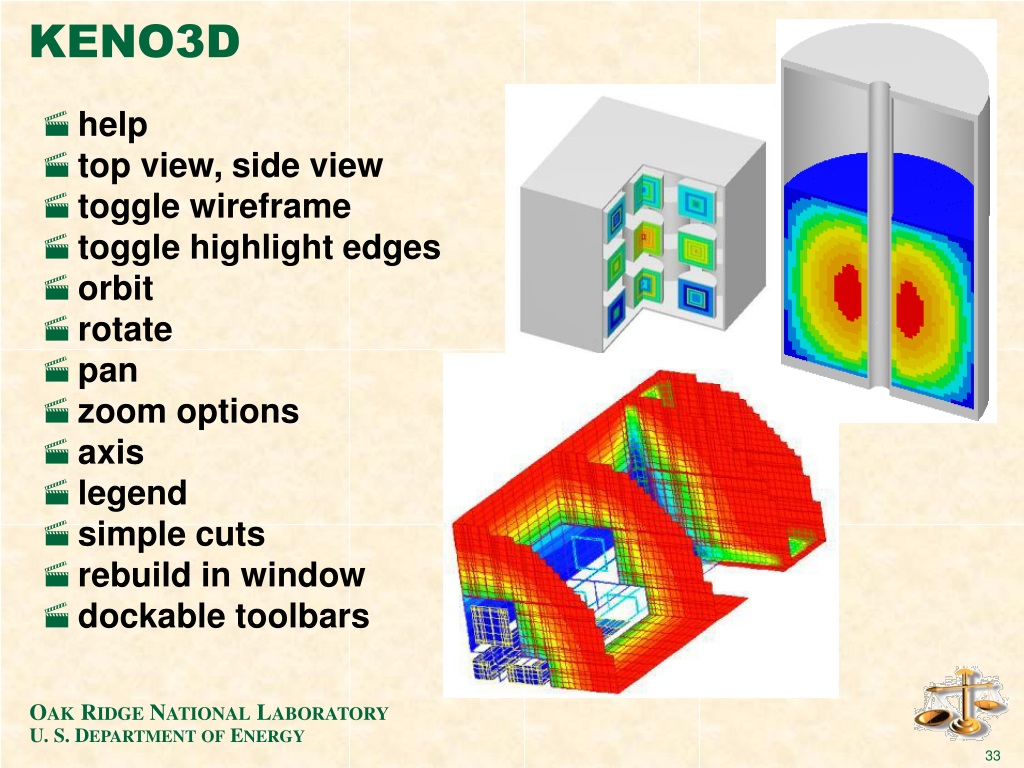 KENO3D

help
top view, side view
toggle wireframe
toggle highlight edges
orbit
rotate
pan
zoom options
axis
legend
simple cuts
rebuild in window
dockable toolbars

OAK RIDGE NATIONAL LABORATORY
U. S. DEPARTMENT OF ENERGY

33